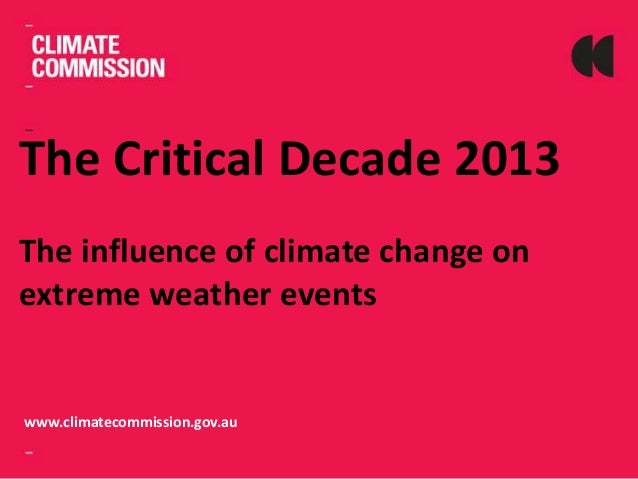 CLIMATE
COMMISSION

The Critical Decade 2013

The influence of climate change on extreme weather events

www.climatecommission.gov.au